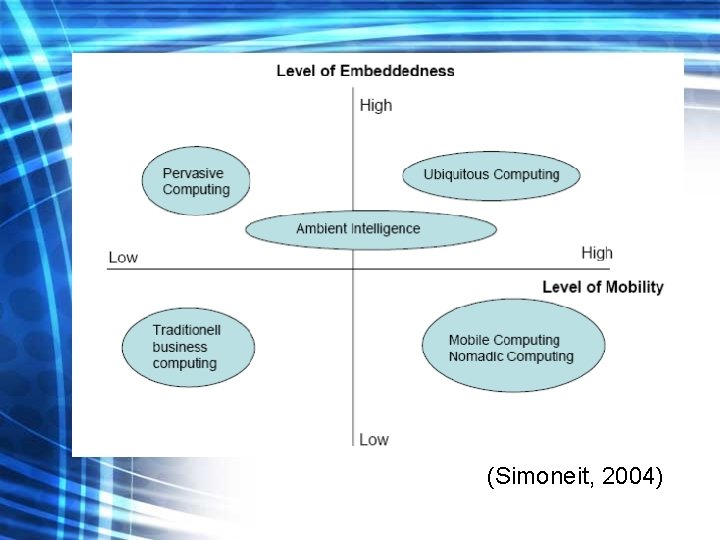 Level of Embeddedness

High

Pervasive Computing

Ubiquitous Computing

Ambient Intelligence

Low

High

Level of Mobility

Traditionell business computing

Mobile Computing
Nomadic Computing

Low

(Simoneit, 2004)